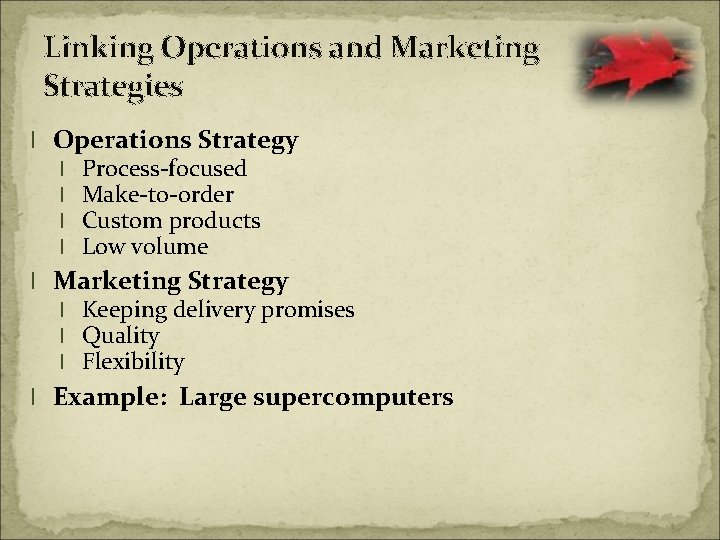 Linking Operations and Marketing Strategies

l Operations Strategy
l Process-focused
l Make-to-order
l Custom products
l Low volume
l Marketing Strategy
l Keeping delivery promises
l Quality
l Flexibility
l Example: Large supercomputers